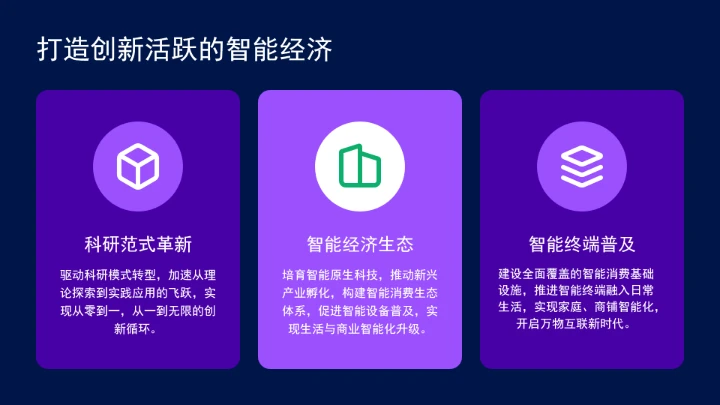 打造创新活跃的智能经济

科研范式革新

驱动科研模式转型，加速从理论探索到实践应用的飞跃，实现从零到一，从一到无限的创新循环。

智能经济生态

培育智能原生科技，推动新兴产业孵化，构建智能消费生态体系，促进智能设备普及，实现生活与商业智能化升级。

智能终端普及

建设全面覆盖的智能消费基础设施，推进智能终端融入日常生活，实现家庭、商铺智能化，开启万物互联新时代。